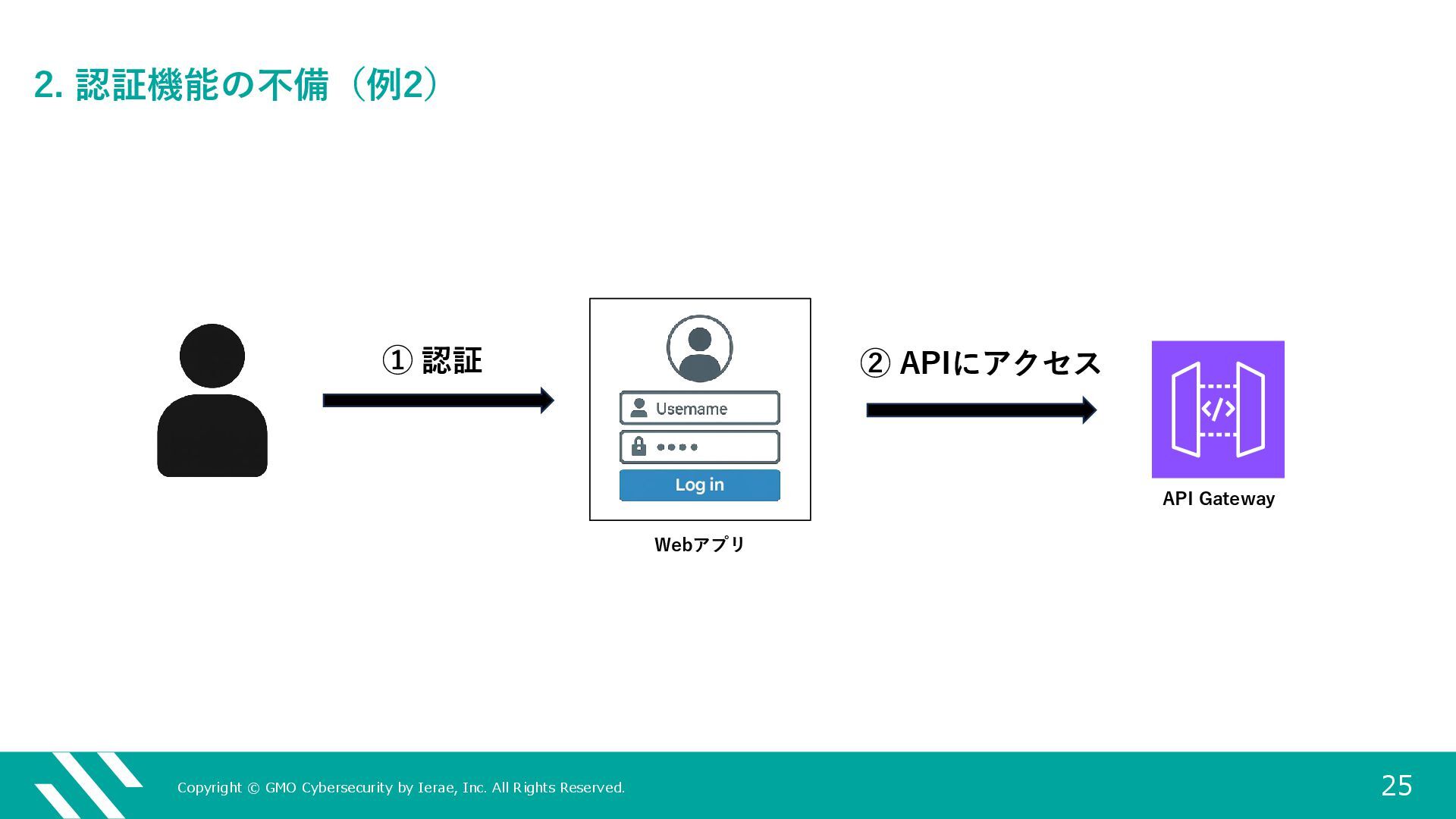 2. 認証機能の不備（例2）

① 認証

Usemame

••••

Log in

Webアプリ

② APIにアクセス

</>

API Gateway

Copyright © GMO Cybersecurity by Ierae, Inc. All Rights Reserved.

25